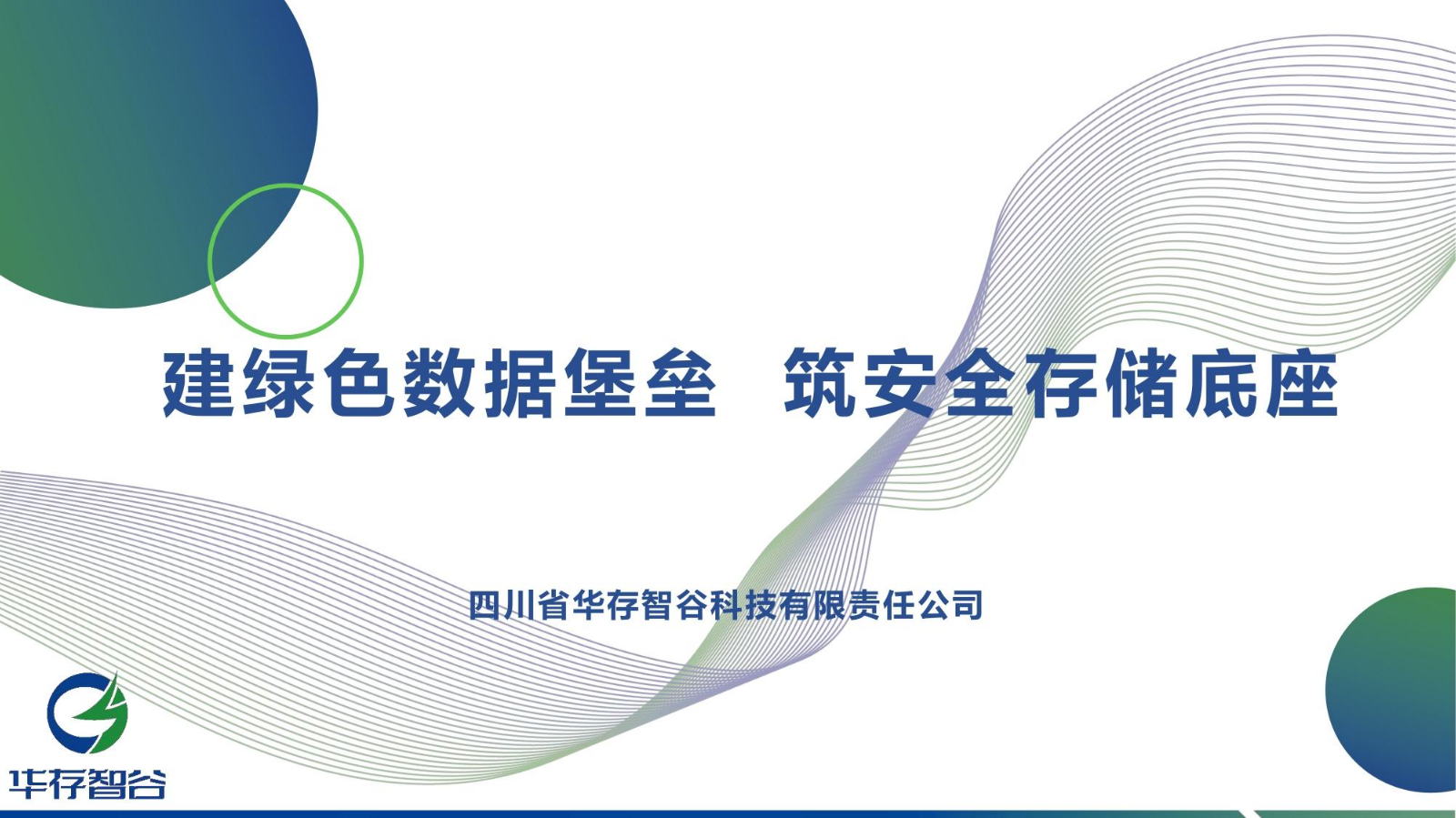 建绿色数据堡垒 筑安全存储底座

四川省华存智谷科技有限责任公司

华存智谷